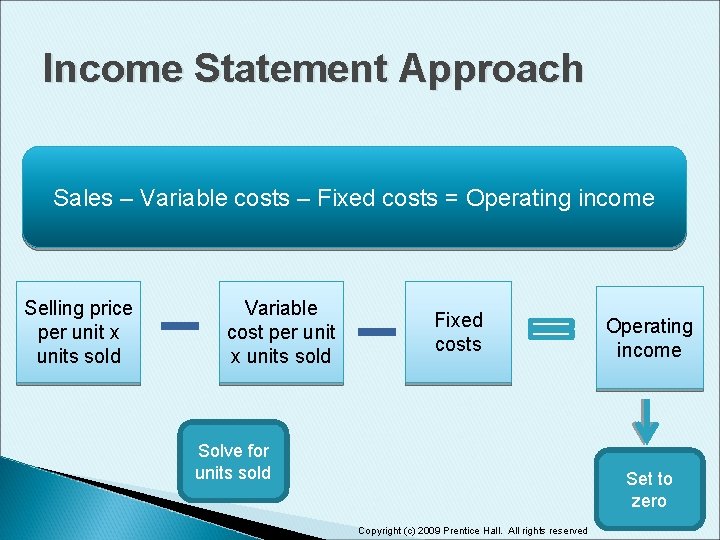 Income Statement Approach

Sales – Variable costs – Fixed costs = Operating income

Selling price per unit x units sold

Variable cost per unit x units sold

Fixed costs

Operating income

Solve for units sold

Set to zero

Copyright (c) 2009 Prentice Hall. All rights reserved